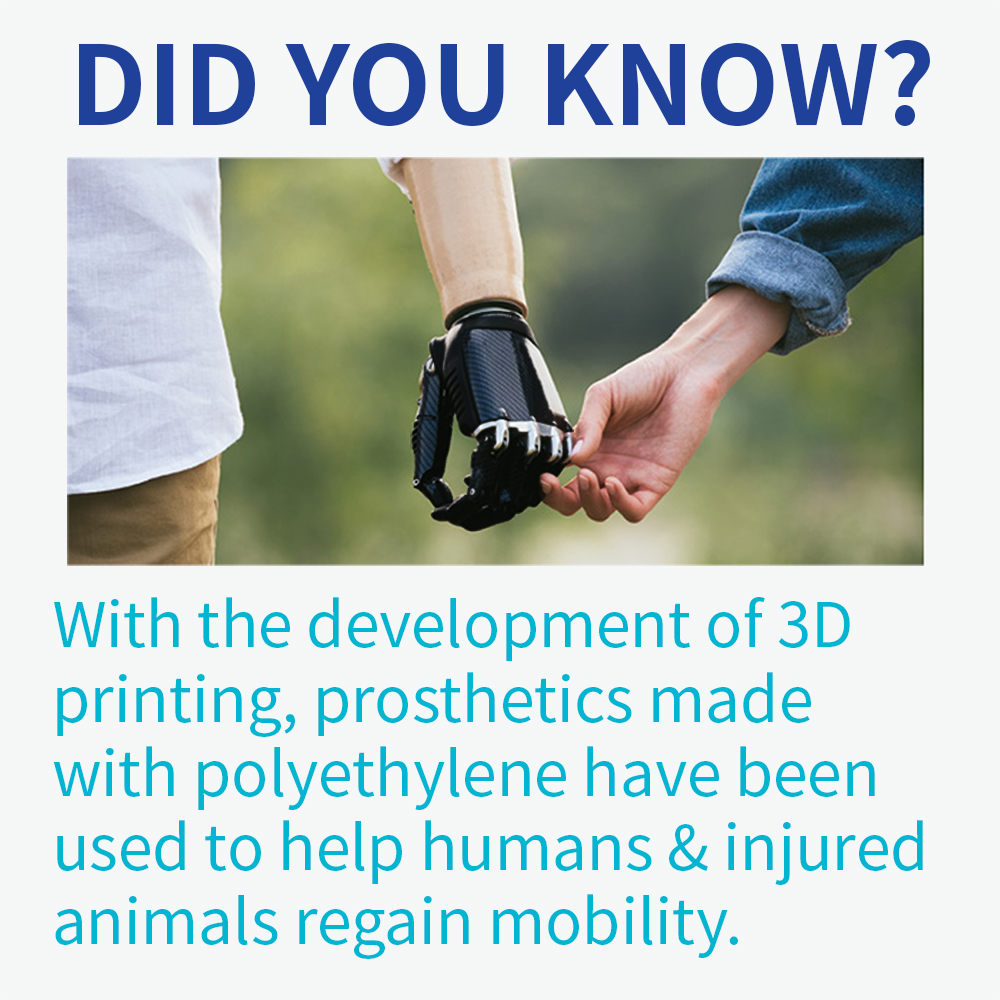 DID YOU KNOW?

With the development of 3D printing, prosthetics made with polyethylene have been used to help humans & injured animals regain mobility.